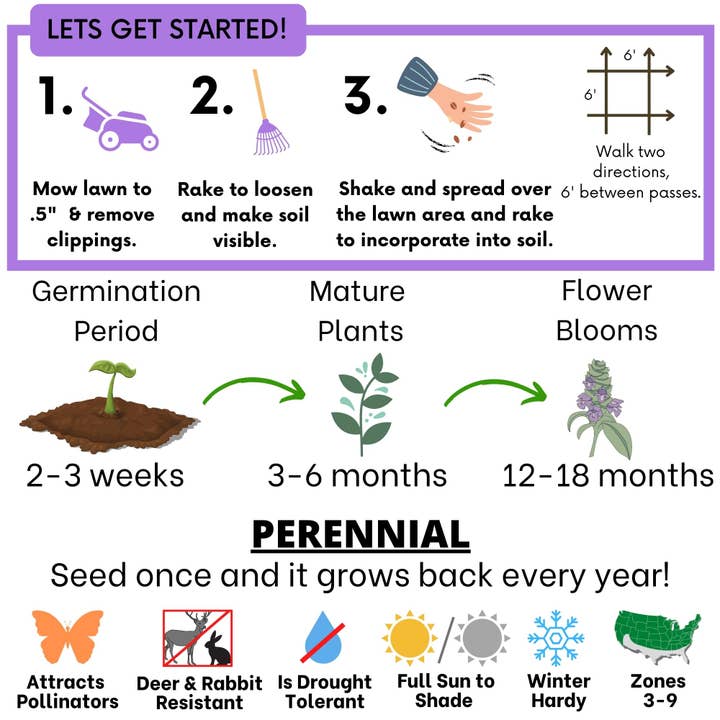 LETS GET STARTED!

1. Mow lawn to .5" & remove clippings.

2. Rake to loosen and make soil visible.

3. Shake and spread over the lawn area and rake to incorporate into soil.

6'

6'

Walk two directions, 6' between passes.

Germination Period

2-3 weeks

Mature Plants

3-6 months

Flower Blooms

12-18 months

PERENNIAL

Seed once and it grows back every year!

Attracts Pollinators

Deer & Rabbit Resistant

Is Drought Tolerant

Full Sun to Shade

Winter Hardy

Zones 3-9